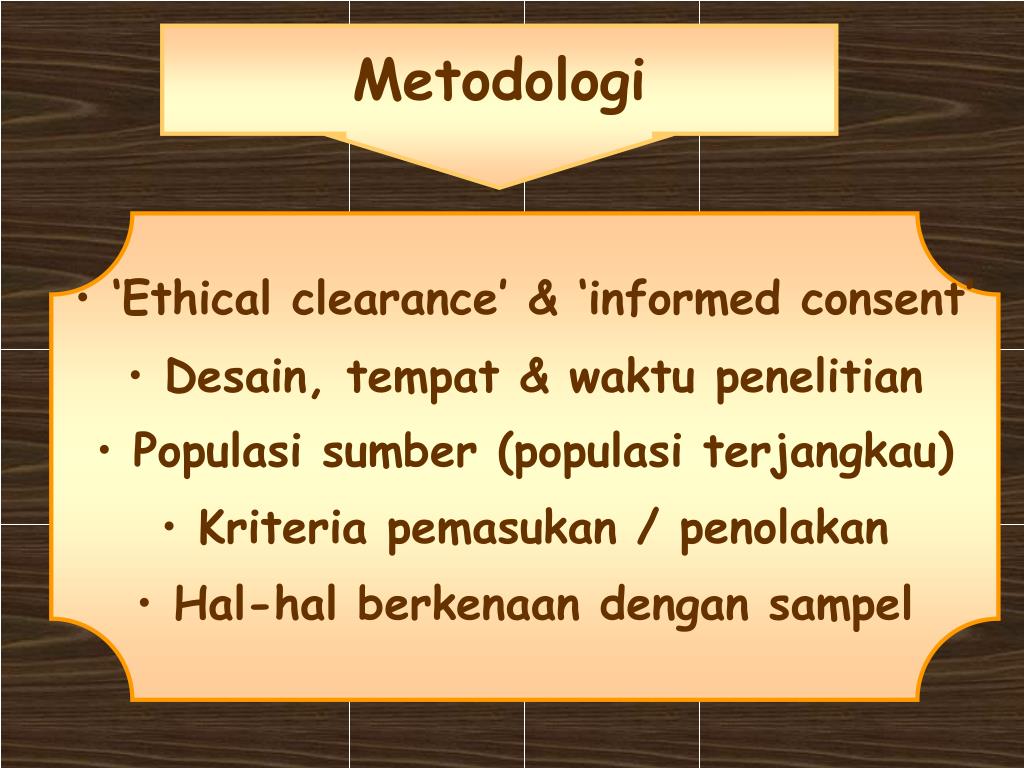 Metodologi

• ‘Ethical clearance’ & ‘informed consent’
• Desain, tempat & waktu penelitian
• Populasi sumber (populasi terjangkau)
• Kriteria pemasukan / penolakan
• Hal-hal berkenaan dengan sampel